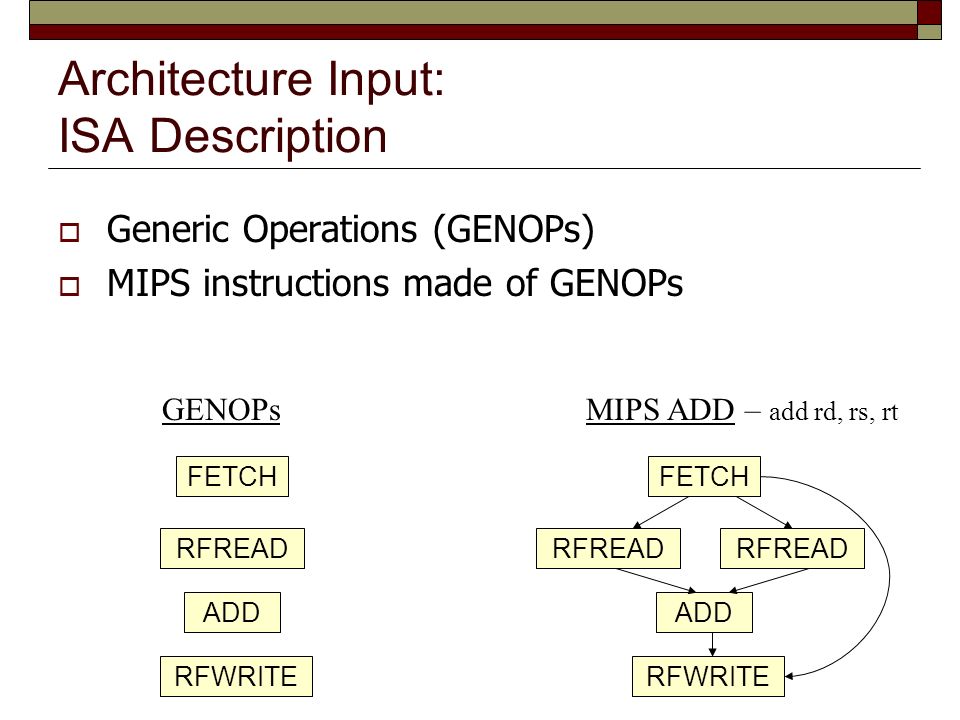 Architecture Input:
ISA Description

Generic Operations (GENOPs)

MIPS instructions made of GENOPs

GENOPs

FETCH

RFREAD

ADD

RFWRITE

MIPS ADD – add rd, rs, rt

FETCH

RFREAD

RFREAD

ADD

RFWRITE